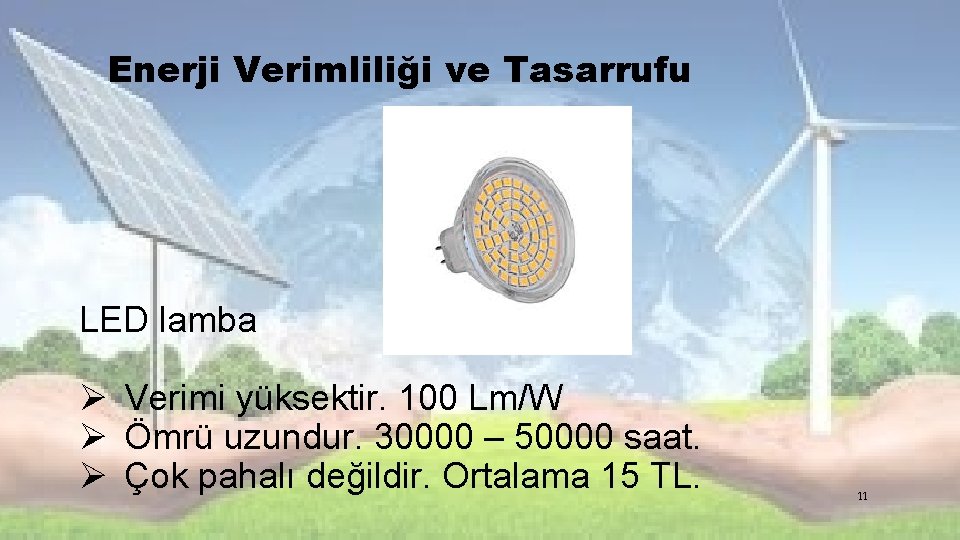 Enerji Verimliliği ve Tasarrufu

LED lamba

➢ Verimi yüksektir. 100 Lm/W
➢ Ömrü uzundur. 30000 – 50000 saat.
➢ Çok pahalı değildir. Ortalama 15 TL.

11